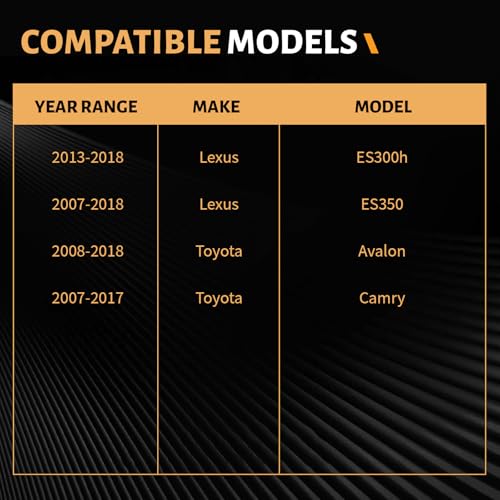 COMPATIBLE MODELS

| YEAR RANGE | MAKE | MODEL |
|---|---|---|
| 2013-2018 | Lexus | ES300h |
| 2007-2018 | Lexus | ES350 |
| 2008-2018 | Toyota | Avalon |
| 2007-2017 | Toyota | Camry |